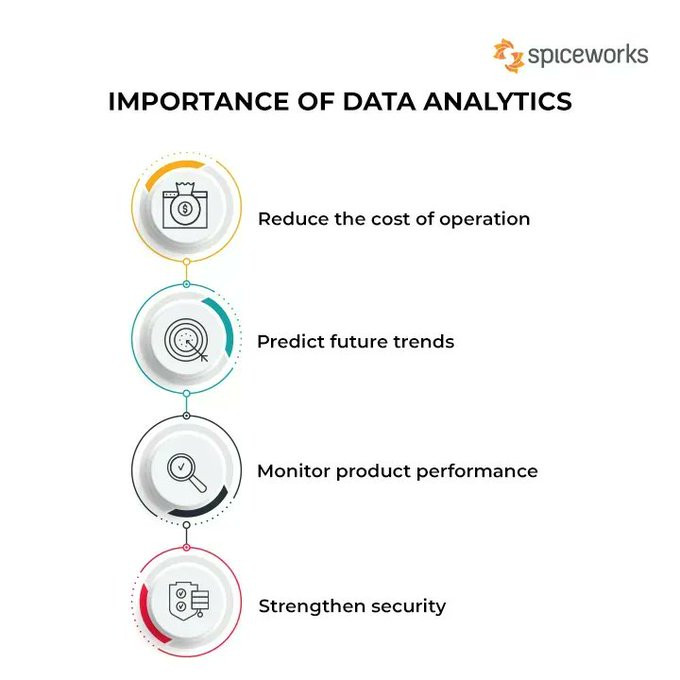 spiceworks

IMPORTANCE OF DATA ANALYTICS

Reduce the cost of operation

Predict future trends

Monitor product performance

Strengthen security